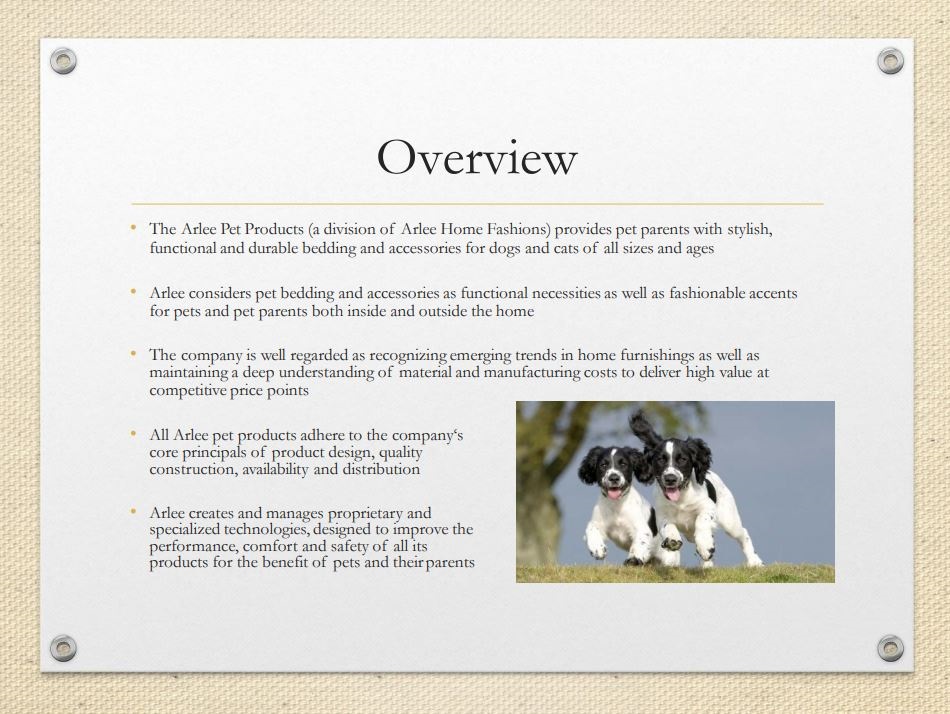 Overview

• The Arlee Pet Products (a division of Arlee Home Fashions) provides pet parents with stylish, functional and durable bedding and accessories for dogs and cats of all sizes and ages

• Arlee considers pet bedding and accessories as functional necessities as well as fashionable accents for pets and pet parents both inside and outside the home

• The company is well regarded as recognizing emerging trends in home furnishings as well as maintaining a deep understanding of material and manufacturing costs to deliver high value at competitive price points

• All Arlee pet products adhere to the company's core principals of product design, quality construction, availability and distribution

• Arlee creates and manages proprietary and specialized technologies, designed to improve the performance, comfort and safety of all its products for the benefit of pets and their parents